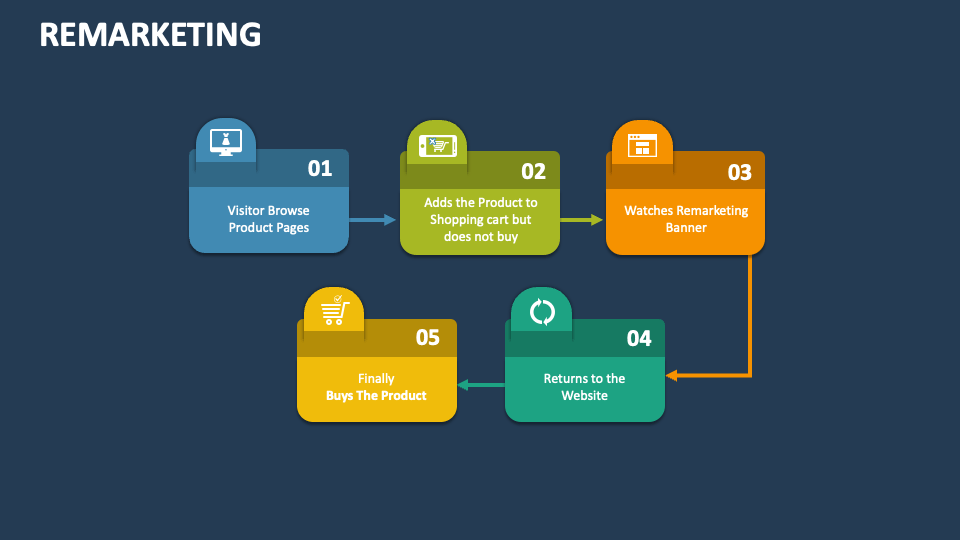 REMARKETING

01
Visitor Browse Product Pages

02
Adds the Product to Shopping cart but does not buy

03
Watches Remarketing Banner

04
Returns to the Website

05
Finally
Buys The Product